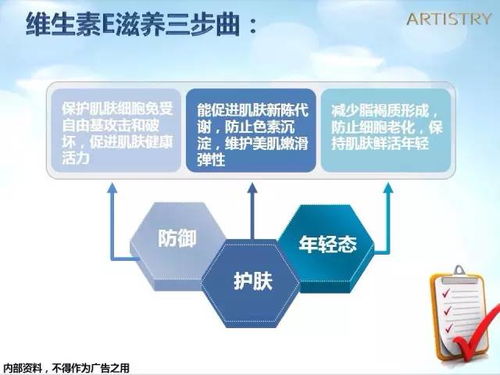 维生素E滋养三步曲：

ARTISTRY

保护肌肤细胞免受自由基攻击和破坏，促进肌肤健康活力

能促进肌肤新陈代谢，防止色素沉淀，维护美肌嫩滑弹性

减少脂褐质形成，防止细胞老化，保持肌肤鲜活年轻

防御

护肤

年轻态

内部资料，不得作为广告之用